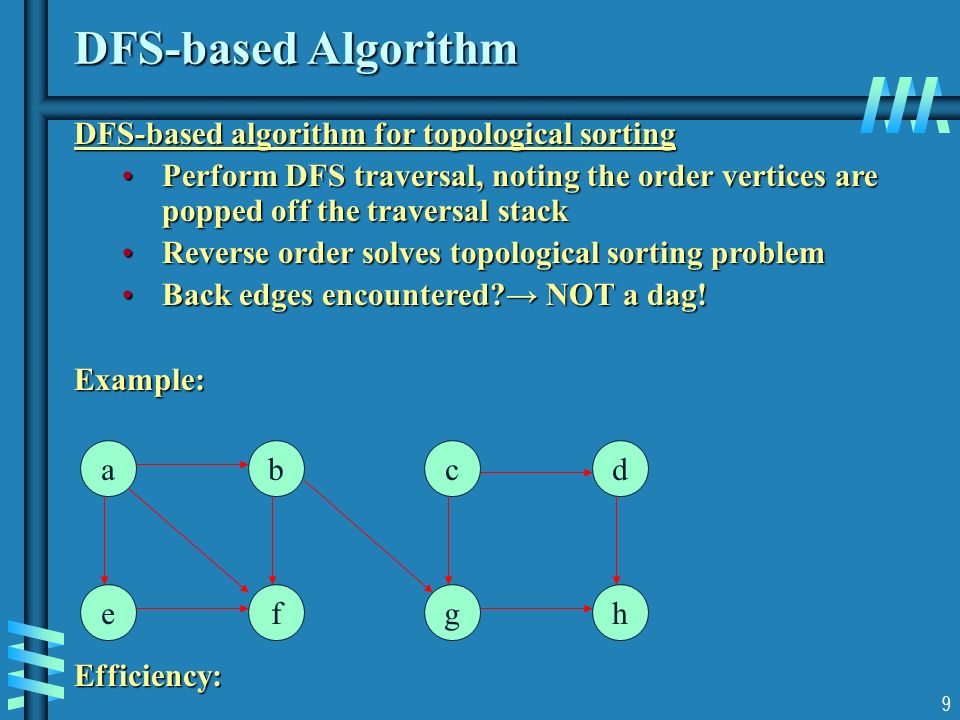 DFS-based Algorithm

DFS-based algorithm for topological sorting

• Perform DFS traversal, noting the order vertices are popped off the traversal stack
• Reverse order solves topological sorting problem
• Back edges encountered?→ NOT a dag!

Example:

a b c d

e f g h

Efficiency:

9